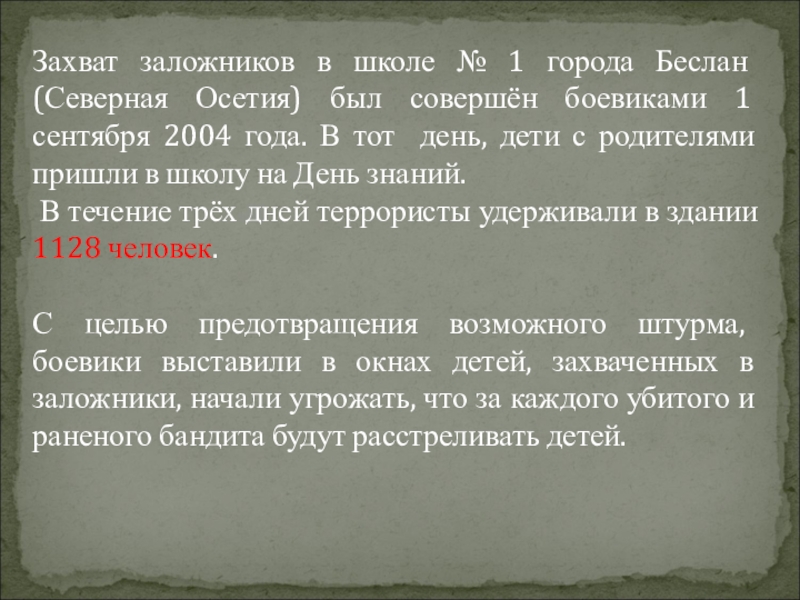 Захват заложников в школе № 1 города Беслан (Северная Осетия) был совершён боевиками 1 сентября 2004 года. В тот день, дети с родителями пришли в школу на День знаний.
В течение трёх дней террористы удерживали в здании 1128 человек.

С целью предотвращения возможного штурма, боевики выставили в окнах детей, захваченных в заложники, начали угрожать, что за каждого убитого и раненого бандита будут расстреливать детей.